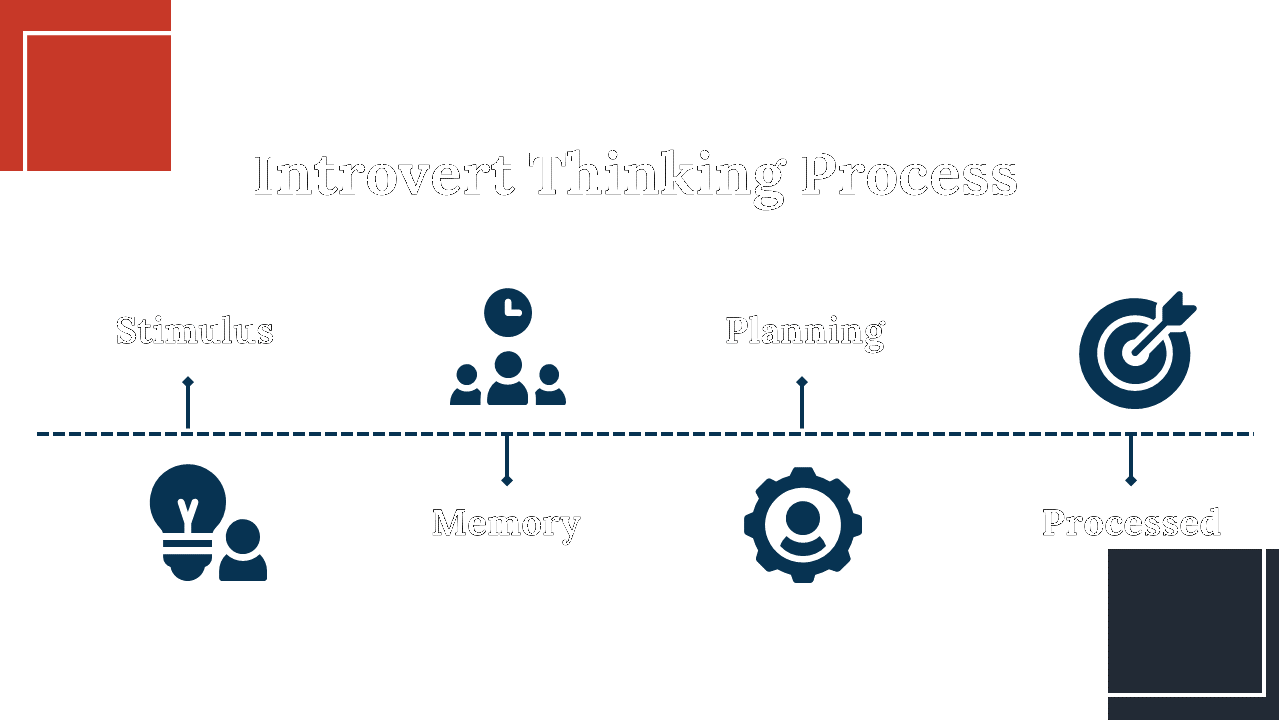 Introvert Thinking Process

Stimulus

Memory

Planning

Processed